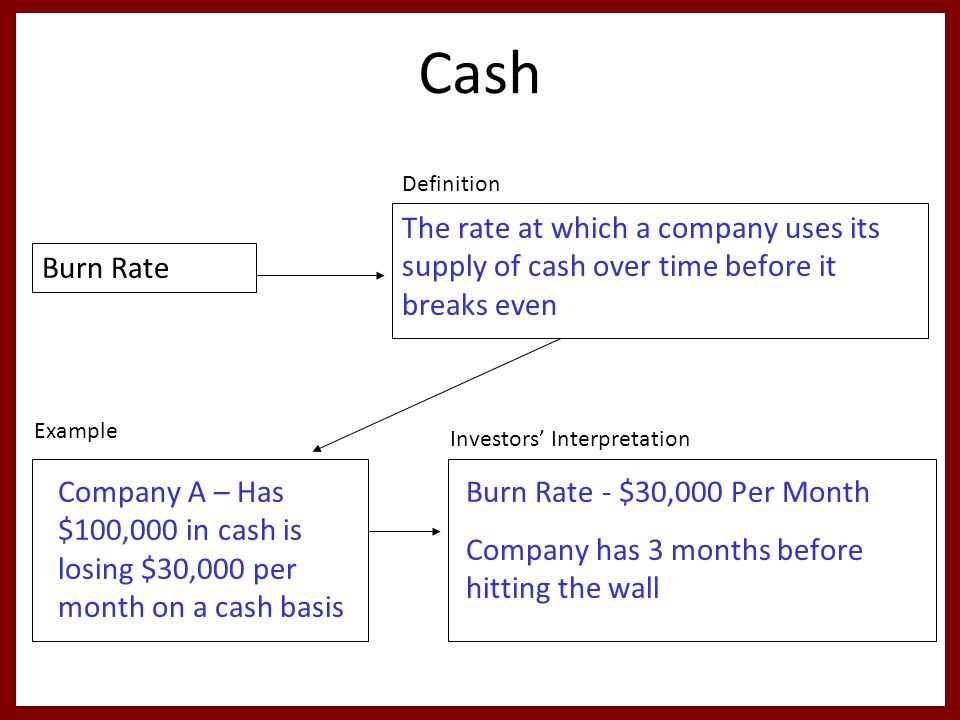 Cash

Burn Rate

Definition

The rate at which a company uses its supply of cash over time before it breaks even

Example

Company A – Has \$100,000 in cash is losing \$30,000 per month on a cash basis

Investors' Interpretation

Burn Rate - \$30,000 Per Month

Company has 3 months before hitting the wall